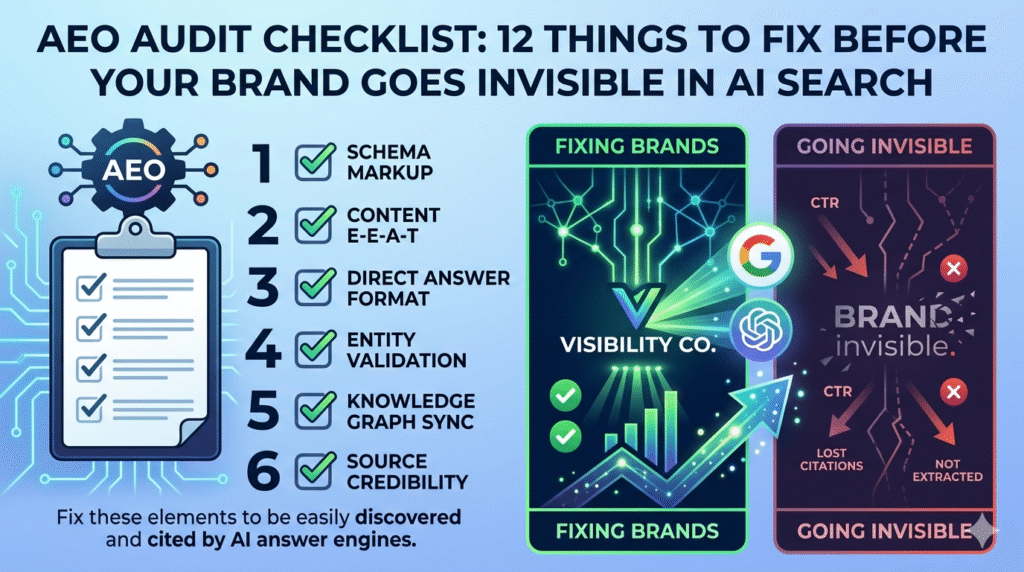 AEO AUDIT CHECKLIST: 12 THINGS TO FIX BEFORE YOUR BRAND GOES INVISIBLE IN AI SEARCH

AEO

1 SCHEMA MARKUP
2 CONTENT E-E-A-T
3 DIRECT ANSWER FORMAT
4 ENTITY VALIDATION
5 KNOWLEDGE GRAPH SYNC
6 SOURCE CREDIBILITY

Fix these elements to be easily discovered and cited by AI answer engines.

FIXING BRANDS

VISIBILITY CO.

FIXING BRANDS

GOING INVISIBLE

CTR

BRAND invisible.

CTR

LOST CITATIONS

NOT EXTRACTED

GOING INVISIBLE